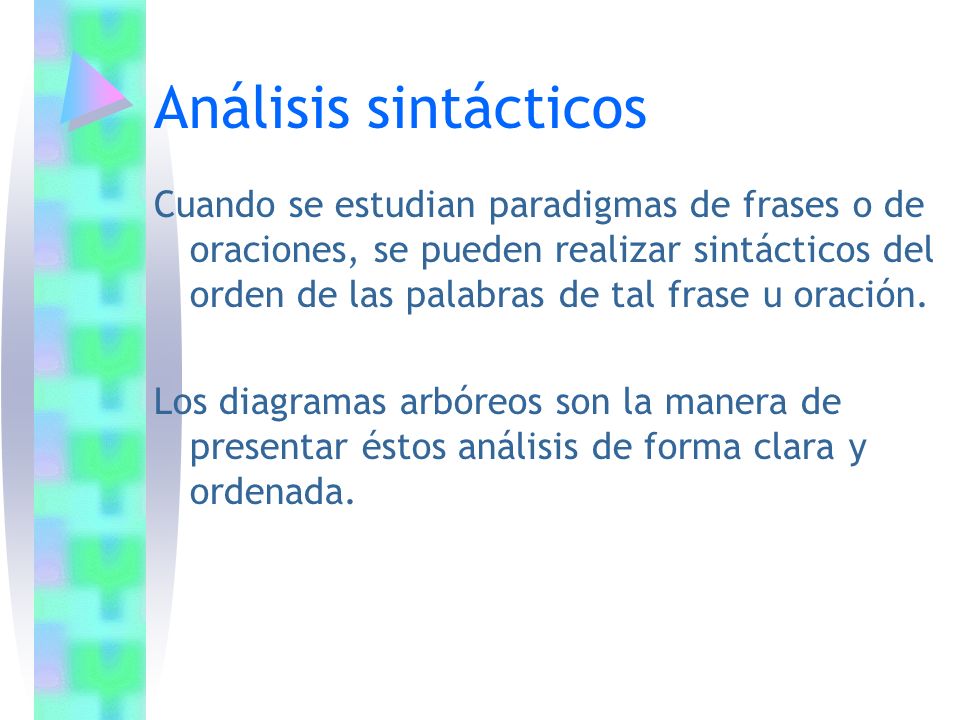 Análisis sintácticos

Cuando se estudian paradigmas de frases o de oraciones, se pueden realizar sintácticos del orden de las palabras de tal frase u oración.

Los diagramas arbóreos son la manera de presentar éstos análisis de forma clara y ordenada.